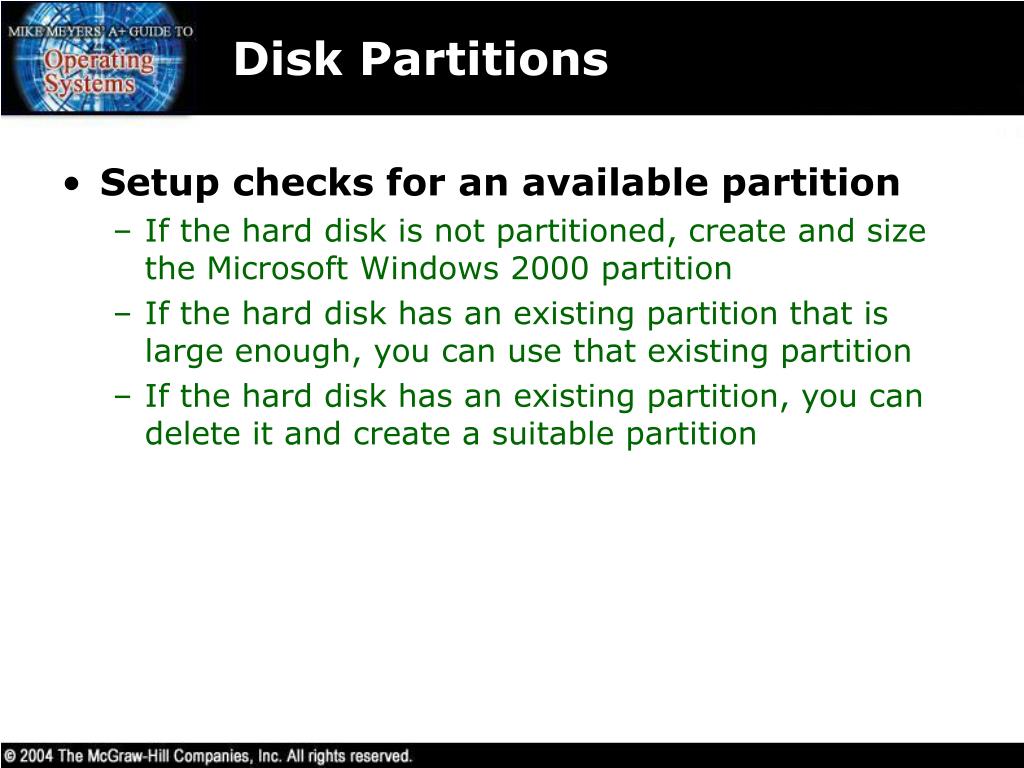 MIKE MEYERS' A+ GUIDE TO
Operating Systems

Disk Partitions

• Setup checks for an available partition
– If the hard disk is not partitioned, create and size the Microsoft Windows 2000 partition
– If the hard disk has an existing partition that is large enough, you can use that existing partition
– If the hard disk has an existing partition, you can delete it and create a suitable partition

© 2004 The McGraw-Hill Companies, Inc. All rights reserved.